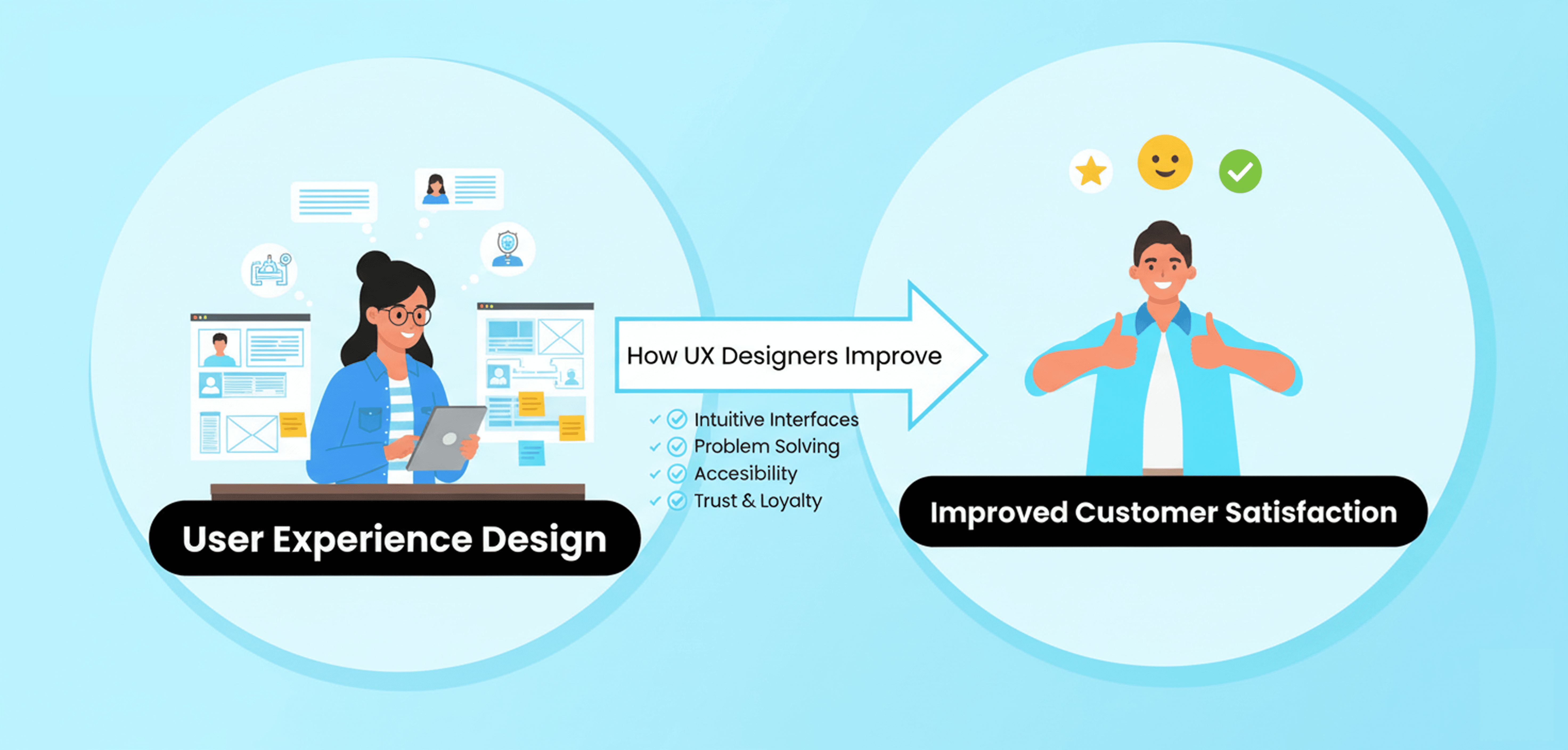 User Experience Design

How UX Designers Improve

Intuitive Interfaces
Problem Solving
Accesibility
Trust & Loyalty

Improved Customer Satisfaction